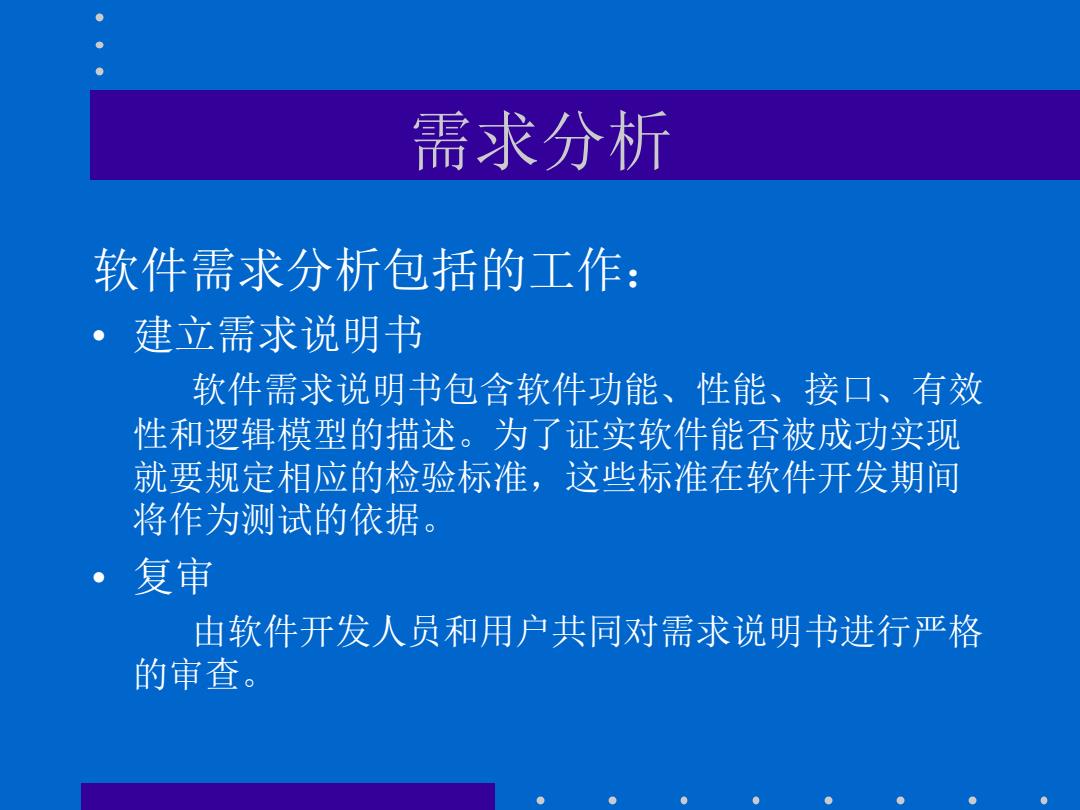 需求分析

软件需求分析包括的工作：

• 建立需求说明书

软件需求说明书包含软件功能、性能、接口、有效性和逻辑模型的描述。为了证实软件能否被成功实现就要规定相应的检验标准，这些标准在软件开发期间将作为测试的依据。

• 复审

由软件开发人员和用户共同对需求说明书进行严格的审查。